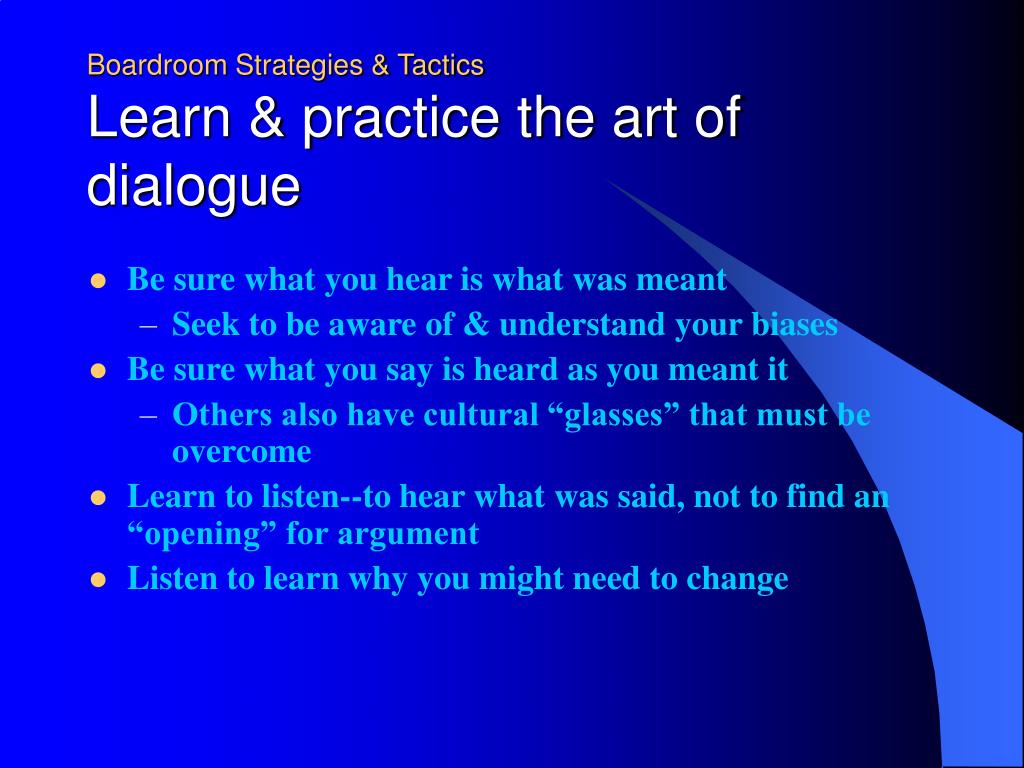 Boardroom Strategies & Tactics
Learn & practice the art of dialogue

- Be sure what you hear is what was meant
  – Seek to be aware of & understand your biases
- Be sure what you say is heard as you meant it
  – Others also have cultural “glasses” that must be overcome
- Learn to listen--to hear what was said, not to find an “opening” for argument
- Listen to learn why you might need to change